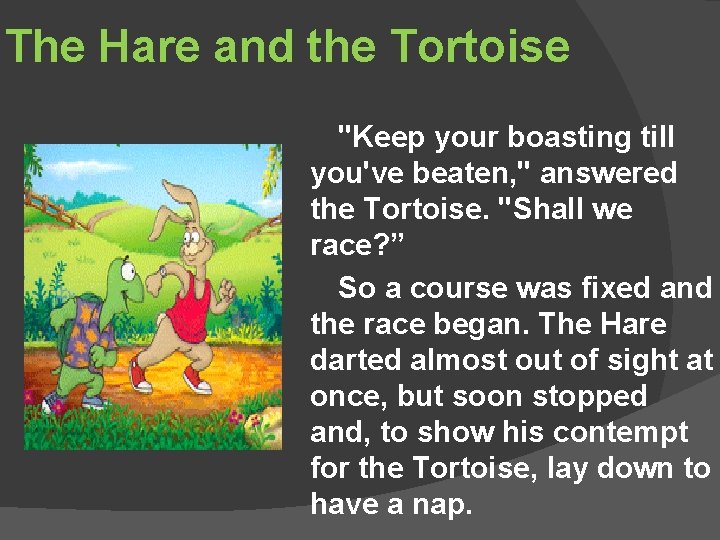 The Hare and the Tortoise

"Keep your boasting till you've beaten," answered the Tortoise. "Shall we race?”

So a course was fixed and the race began. The Hare darted almost out of sight at once, but soon stopped and, to show his contempt for the Tortoise, lay down to have a nap.